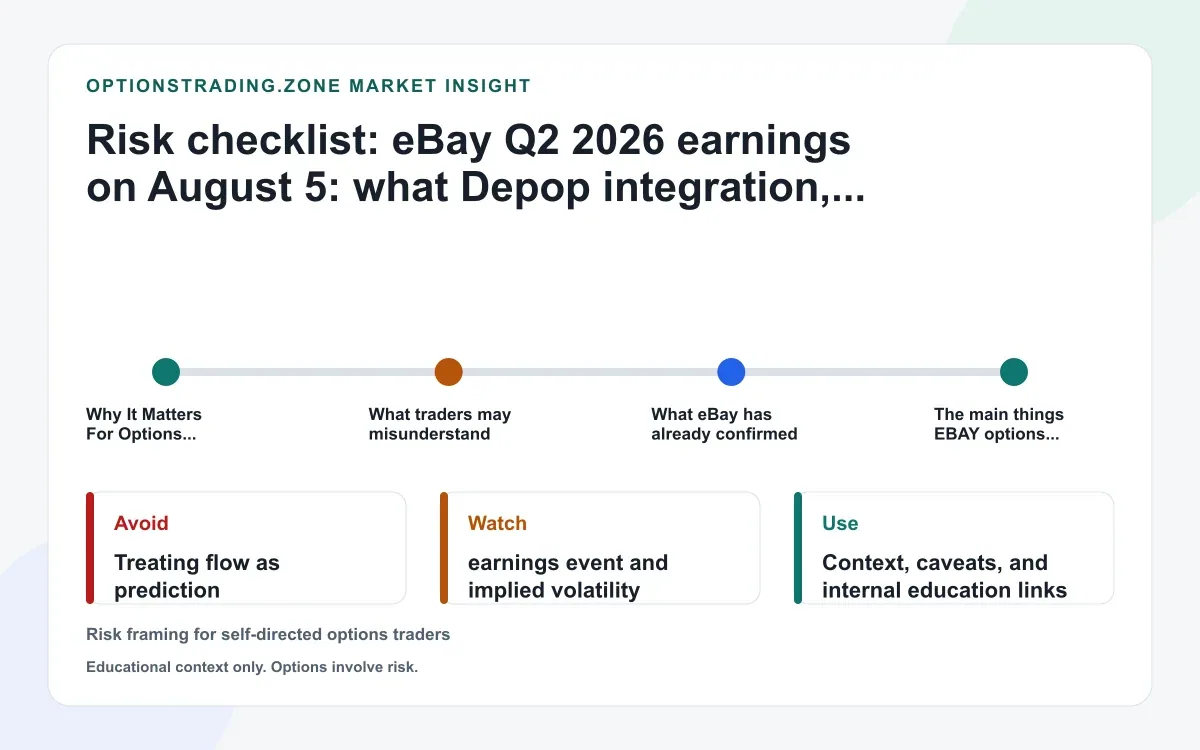 OPTIONSTRADING.ZONE MARKET INSIGHT

Risk checklist: eBay Q2 2026 earnings on August 5: what Depop integration,...

Why It Matters For Options...

What traders may misunderstand

What eBay has already confirmed

The main things EBAY options...

Avoid

Treating flow as prediction

Watch

earnings event and implied volatility

Use

Context, caveats, and internal education links

Risk framing for self-directed options traders

Educational context only. Options involve risk.